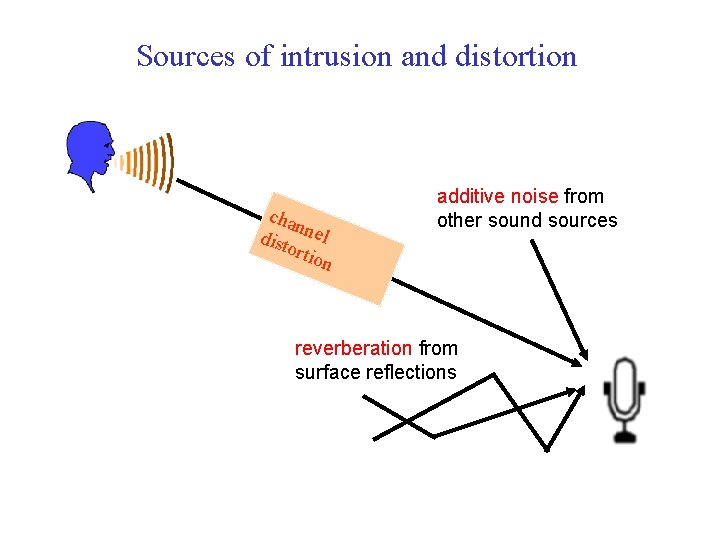 Sources of intrusion and distortion

channel distortion

additive noise from other sound sources

reverberation from surface reflections